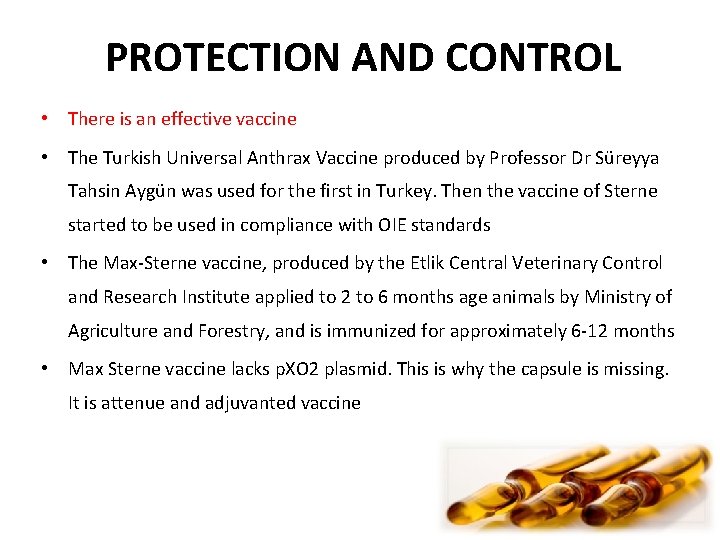 PROTECTION AND CONTROL

• There is an effective vaccine

• The Turkish Universal Anthrax Vaccine produced by Professor Dr Süreyya Tahsin Aygün was used for the first in Turkey. Then the vaccine of Sterne started to be used in compliance with OIE standards

• The Max-Sterne vaccine, produced by the Etlik Central Veterinary Control and Research Institute applied to 2 to 6 months age animals by Ministry of Agriculture and Forestry, and is immunized for approximately 6-12 months

• Max Sterne vaccine lacks pXO2 plasmid. This is why the capsule is missing. It is attenue and adjuvanted vaccine